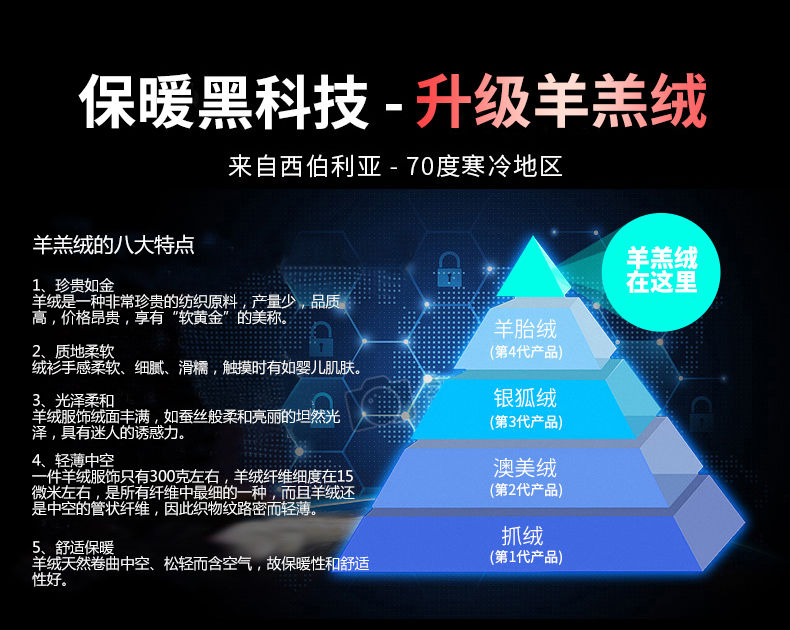 保暖黑科技 - 升级羊羔绒

来自西伯利亚 - 70度寒冷地区

羊羔绒的八大特点

1、珍贵如金
羊绒是一种非常珍贵的纺织原料，产量少，品质高，价格昂贵，享有“软黄金”的美称。

2、质地柔软
绒衫手感柔软、细腻、滑糯，触摸时有如婴儿肌肤。

3、光泽柔和
羊绒服饰绒面丰满，如蚕丝般柔和亮丽的坦然光泽，具有迷人的诱惑力。

4、轻薄中空
一件羊绒服饰只有300克左右，羊绒纤维细度在15微米左右，是所有纤维中最细的一种，而且羊绒还是中空的管状纤维，因此织物纹路密而轻薄。

5、舒适保暖
羊绒天然卷曲中空、松轻而含空气，故保暖性和舒适性好。

羊羔绒在这里

羊胎绒
(第4代产品)

银狐绒
(第3代产品)

澳美绒
(第2代产品)

抓绒
(第1代产品)